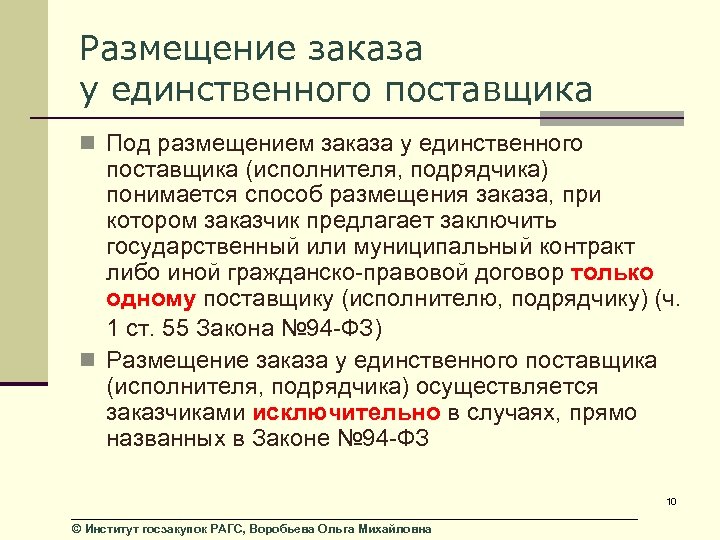 Размещение заказа у единственного поставщика

Под размещением заказа у единственного поставщика (исполнителя, подрядчика) понимается способ размещения заказа, при котором заказчик предлагает заключить государственный или муниципальный контракт либо иной гражданско-правовой договор только одному поставщику (исполнителю, подрядчику) (ч. 1 ст. 55 Закона №94-ФЗ)

Размещение заказа у единственного поставщика (исполнителя, подрядчика) осуществляется заказчиками исключительно в случаях, прямо названных в Законе №94-ФЗ

10

© Институт госзакупок РАГС, Воробьева Ольга Михайловна